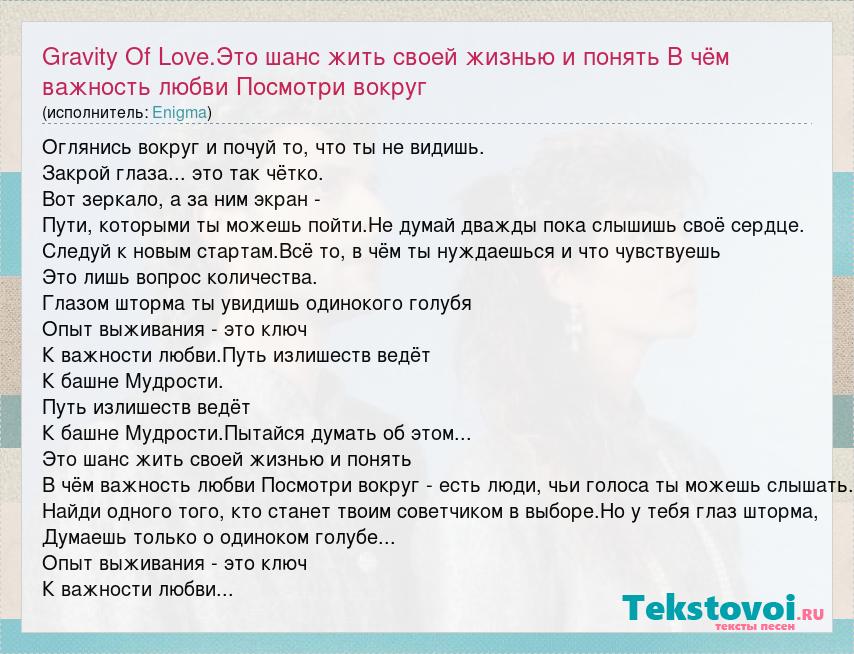 Gravity Of Love.Это шанс жить своей жизнью и понять В чём важность любви Посмотри вокруг
(исполнитель: Enigma)

Оглянись вокруг и почуй то, что ты не видишь.
Закрой глаза... это так чётко.
Вот зеркало, а за ним экран -
Пути, которыми ты можешь пойти.Не думай дважды пока слышишь своё сердце.
Следуй к новым стартам.Всё то, в чём ты нуждаешься и что чувствуешь
Это лишь вопрос количества.
Глазом шторма ты увидишь одинокого голубя
Опыт выживания - это ключ
К важности любви.Путь излишеств ведёт
К башне Мудрости.
Путь излишеств ведёт
К башне Мудрости.Пытайся думать об этом...
Это шанс жить своей жизнью и понять
В чём важность любви Посмотри вокруг - есть люди, чьи голоса ты можешь слышать.
Найди одного того, кто станет твоим советчиком в выборе.Но у тебя глаз шторма,
Думаешь только о одиноком голубе...
Опыт выживания - это ключ
К важности любви...

Tekstovoi.ru
тексты песен